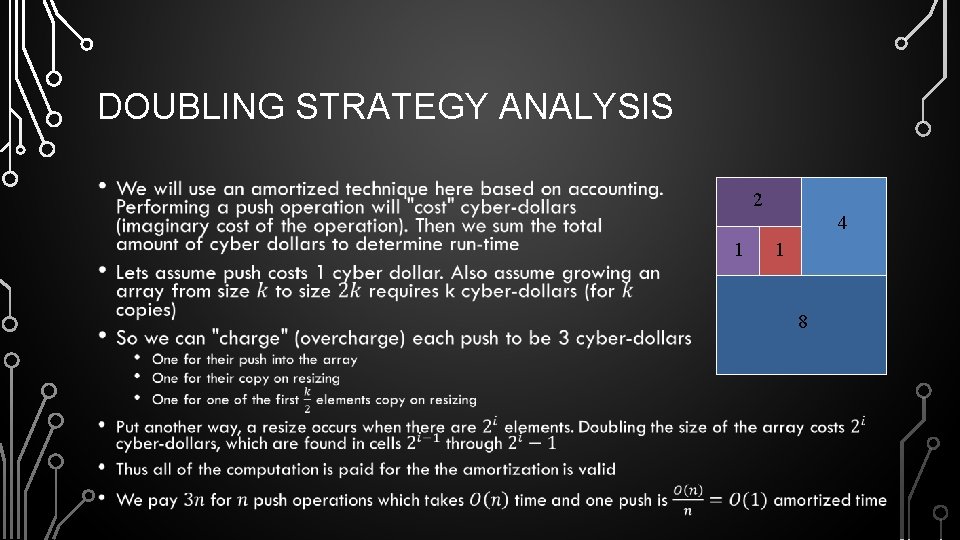 DOUBLING STRATEGY ANALYSIS

• We will use an amortized technique here based on accounting. Performing a push operation will "cost" cyber-dollars (imaginary cost of the operation). Then we sum the total amount of cyber dollars to determine run-time

• Lets assume push costs 1 cyber dollar. Also assume growing an array from size $k$ to size $2k$ requires k cyber-dollars (for $k$ copies)

• So we can "charge" (overcharge) each push to be 3 cyber-dollars
  • One for their push into the array
  • One for their copy on resizing
  • One for one of the first $\frac{k}{2}$ elements copy on resizing

• Put another way, a resize occurs when there are $2^i$ elements. Doubling the size of the array costs $2^i$ cyber-dollars, which are found in cells $2^{i-1}$ through $2^i - 1$

• Thus all of the computation is paid for the the amortization is valid

• We pay $3n$ for $n$ push operations which takes $O(n)$ time and one push is $\frac{O(n)}{n} = O(1)$ amortized time

2
4
1
1
8